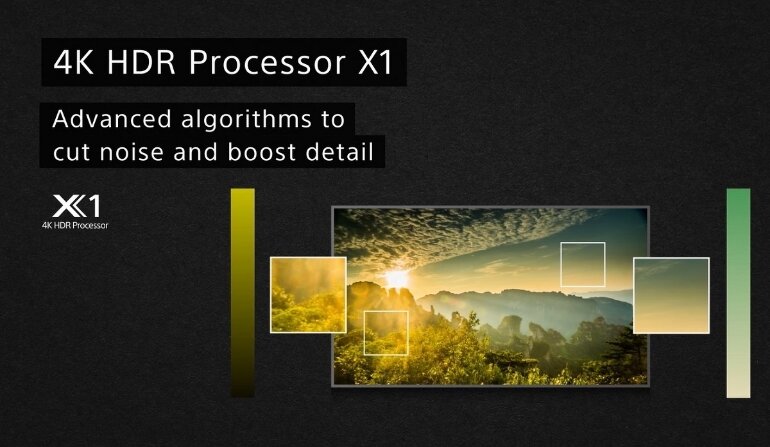 4K HDR Processor X1

Advanced algorithms to cut noise and boost detail

X1
4K HDR Processor